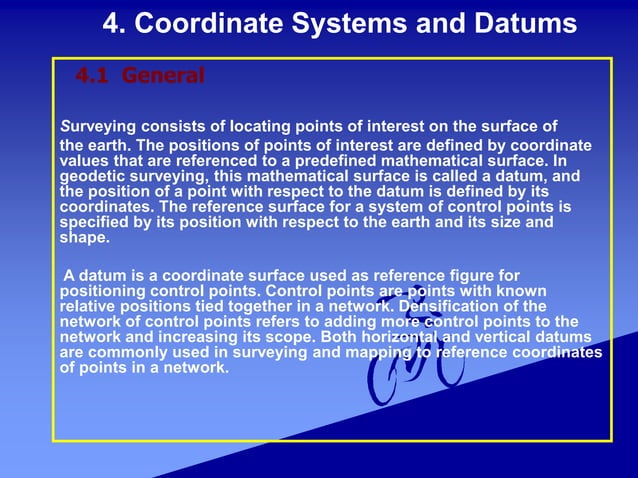 4. Coordinate Systems and Datums

4.1 General

Surveying consists of locating points of interest on the surface of the earth. The positions of points of interest are defined by coordinate values that are referenced to a predefined mathematical surface. In geodetic surveying, this mathematical surface is called a datum, and the position of a point with respect to the datum is defined by its coordinates. The reference surface for a system of control points is specified by its position with respect to the earth and its size and shape.

A datum is a coordinate surface used as reference figure for positioning control points. Control points are points with known relative positions tied together in a network. Densification of the network of control points refers to adding more control points to the network and increasing its scope. Both horizontal and vertical datums are commonly used in surveying and mapping to reference coordinates of points in a network.